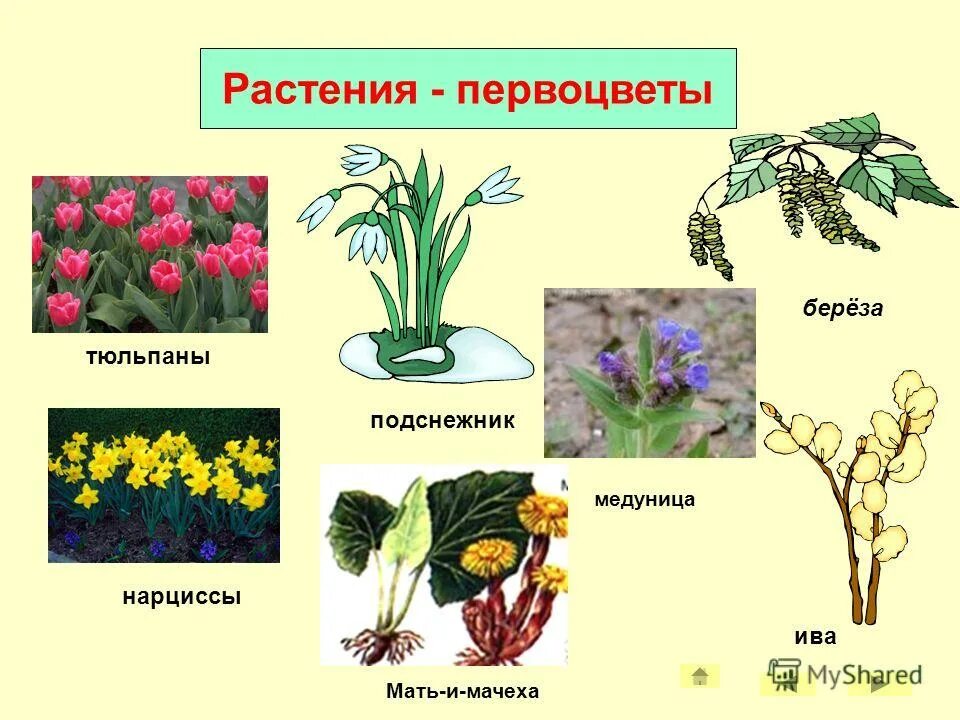 Растения - первоцветы

тюльпаны

подснежник

берёза

медуница

нарциссы

Мать-и-мачеха

ива

MyShared